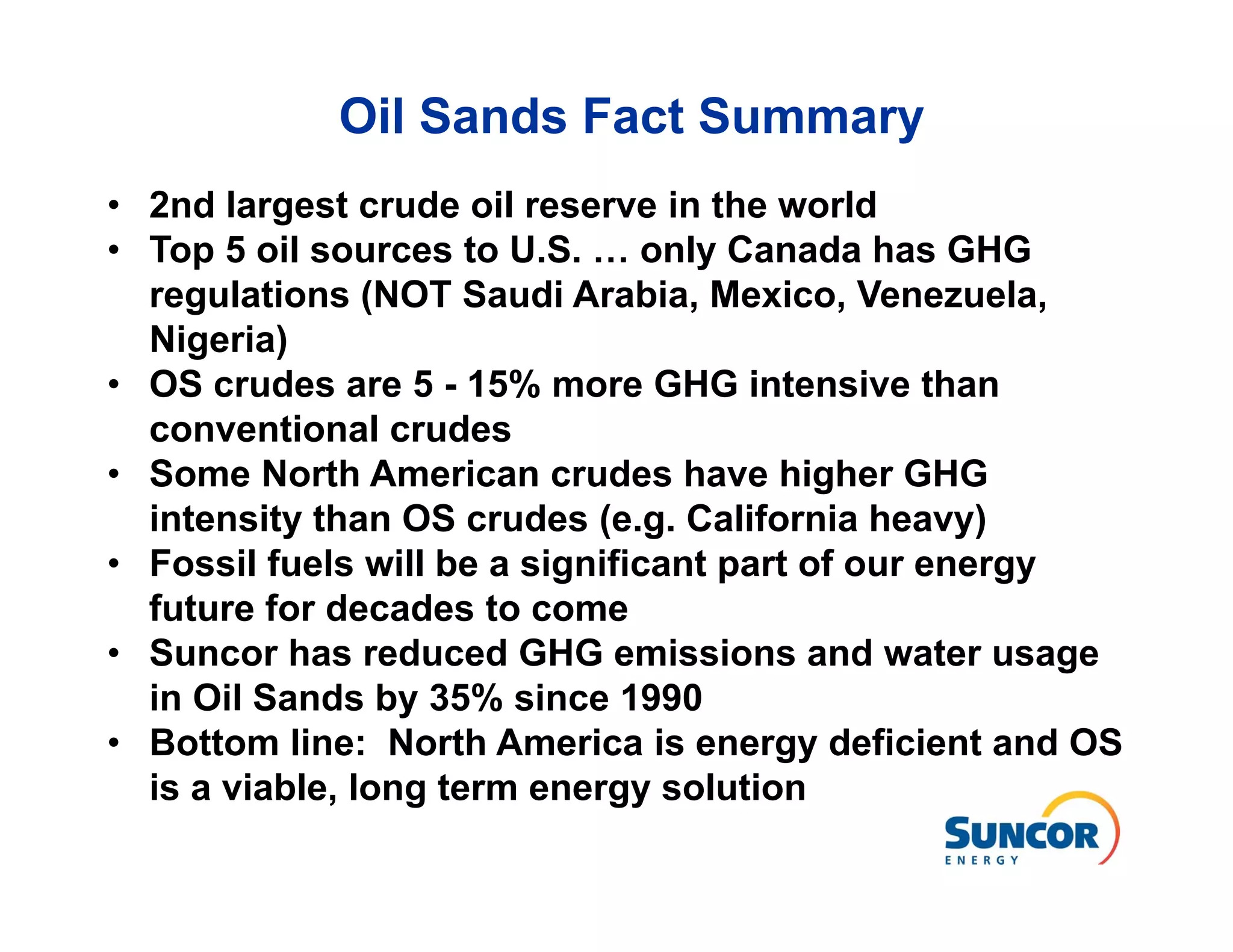 Oil Sands Fact Summary

• 2nd largest crude oil reserve in the world
• Top 5 oil sources to U.S. … only Canada has GHG regulations (NOT Saudi Arabia, Mexico, Venezuela, Nigeria)
• OS crudes are 5 - 15% more GHG intensive than conventional crudes
• Some North American crudes have higher GHG intensity than OS crudes (e.g. California heavy)
• Fossil fuels will be a significant part of our energy future for decades to come
• Suncor has reduced GHG emissions and water usage in Oil Sands by 35% since 1990
• Bottom line: North America is energy deficient and OS is a viable, long term energy solution

SUNCOR
ENERGY